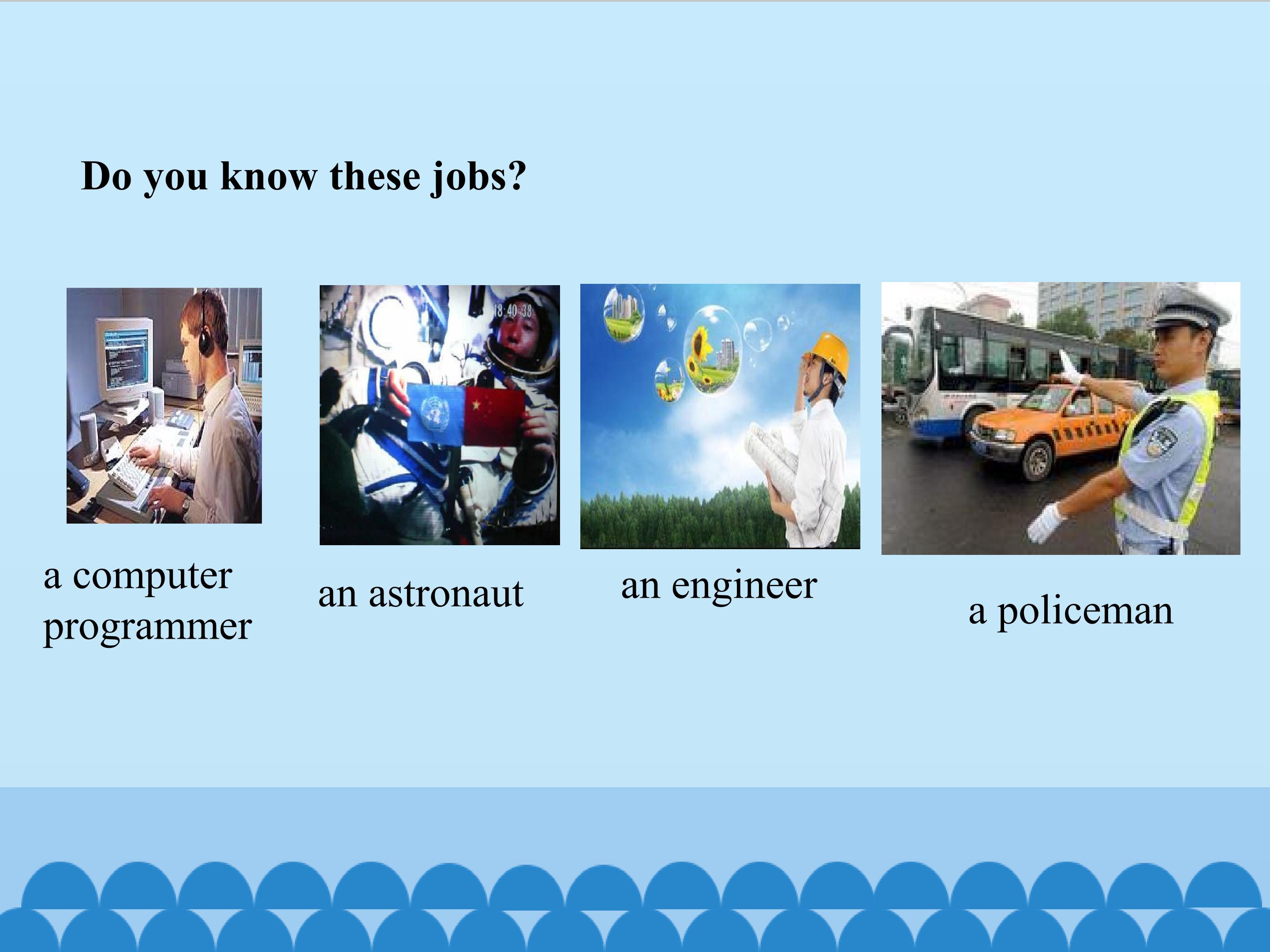 Do you know these jobs?

a computer programmer

an astronaut

an engineer

a policeman